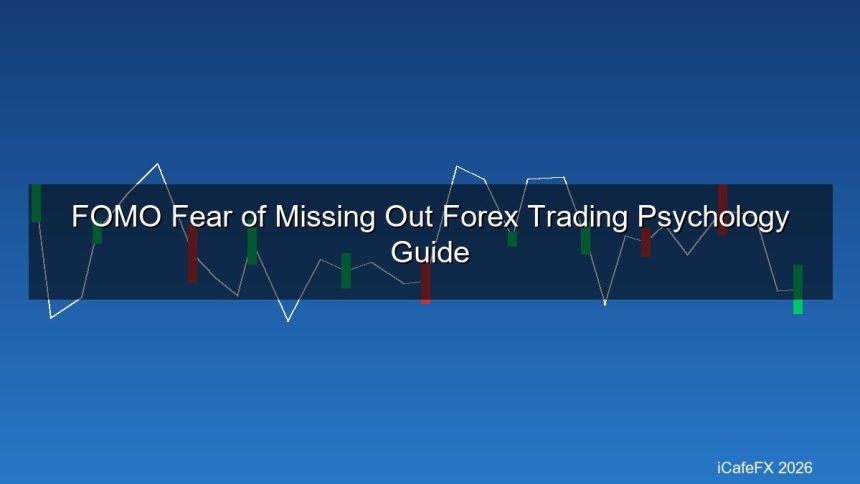 FOMO Fear of Missing Out Forex Trading Psychology Guide

iCafeFX 2026